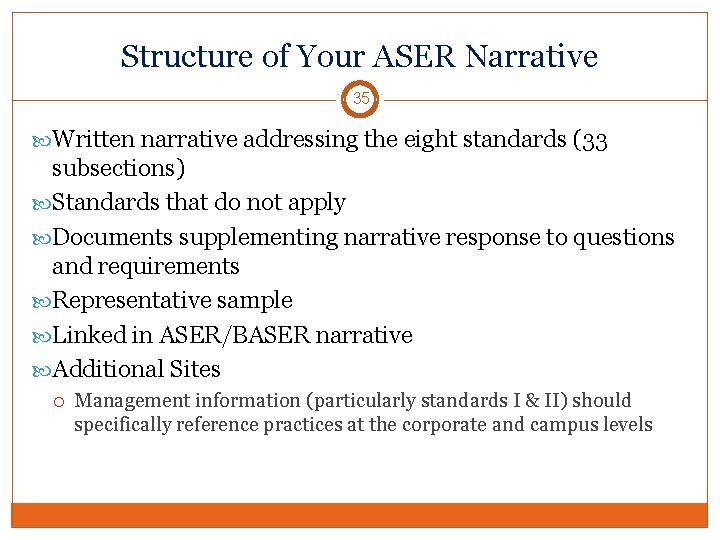 Structure of Your ASER Narrative

35

Written narrative addressing the eight standards (33 subsections)

Standards that do not apply

Documents supplementing narrative response to questions and requirements

Representative sample

Linked in ASER/BASER narrative

Additional Sites

Management information (particularly standards I & II) should specifically reference practices at the corporate and campus levels